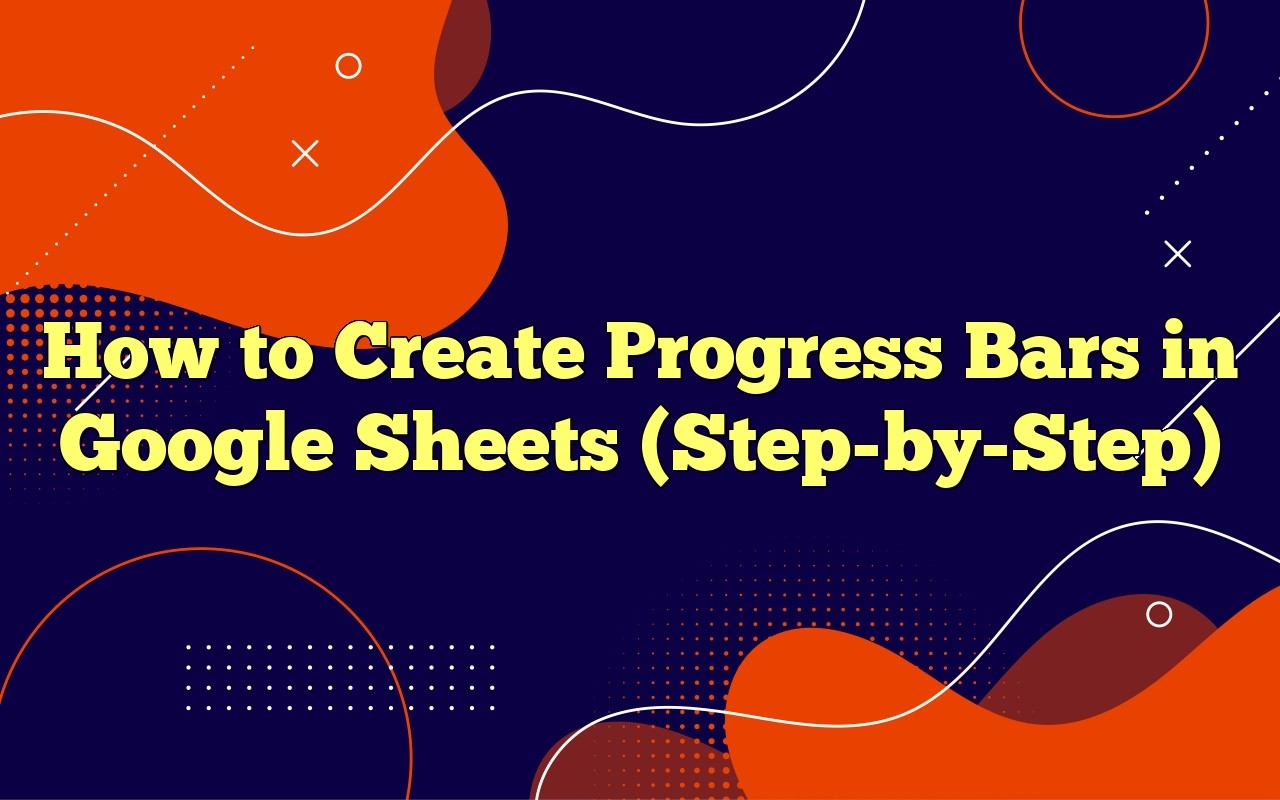 How to Create Progress Bars in Google Sheets (Step-by-Step)